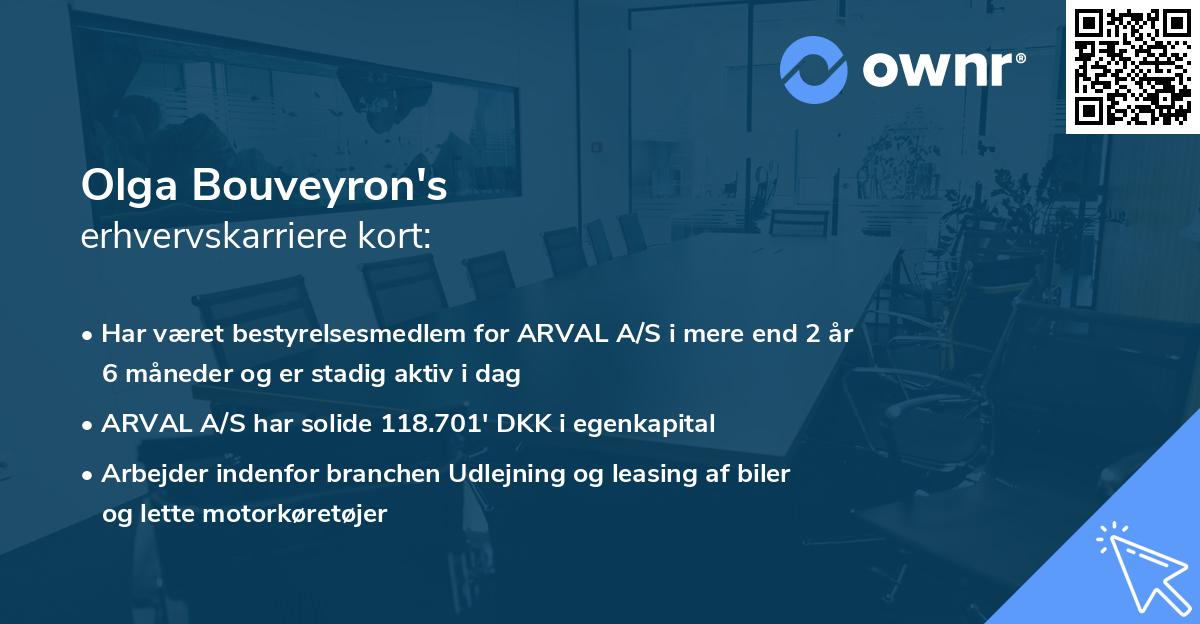 ownr®

Olga Bouveyron's
erhvervskarriere kort:

• Har været bestyrelsesmedlem for ARVAL A/S i mere end 2 år 6 måneder og er stadig aktiv i dag

• ARVAL A/S har solide 118.701' DKK i egenkapital

• Arbejder indenfor branchen Udlejning og leasing af biler og lette motorkøretøjer